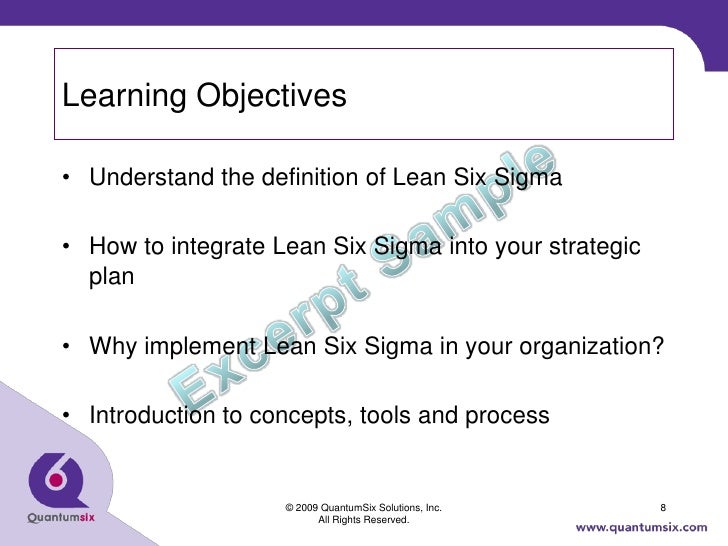 Learning Objectives

• Understand the definition of Lean Six Sigma

• How to integrate Lean Six Sigma into your strategic plan

• Why implement Lean Six Sigma in your organization?

• Introduction to concepts, tools and process

Excerpt Sample

Quantumsix

© 2009 QuantumSix Solutions, Inc.
All Rights Reserved.

8

www.quantumsix.com